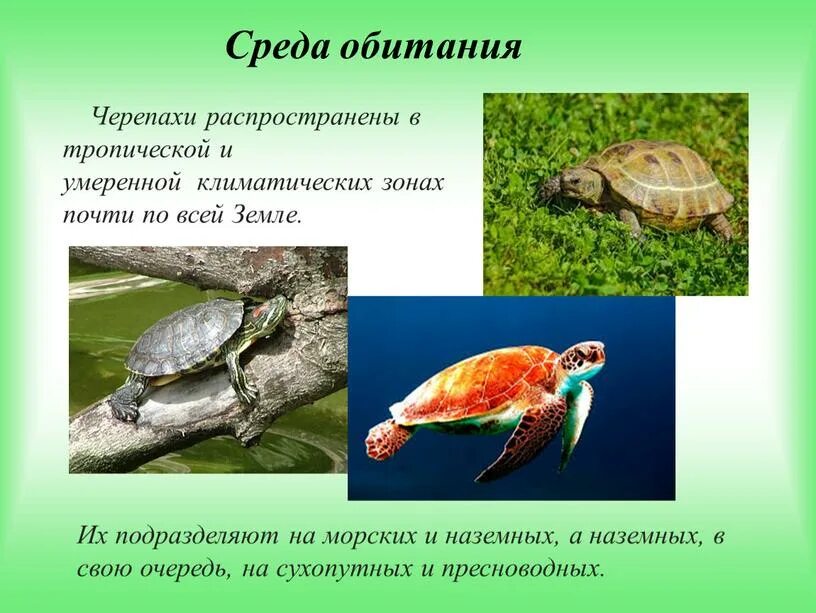 Среда обитания

Черепахи распространены в тропической и умеренной климатических зонах почти по всей Земле.

Их подразделяют на морских и наземных, а наземных, в свою очередь, на сухопутных и пресноводных.